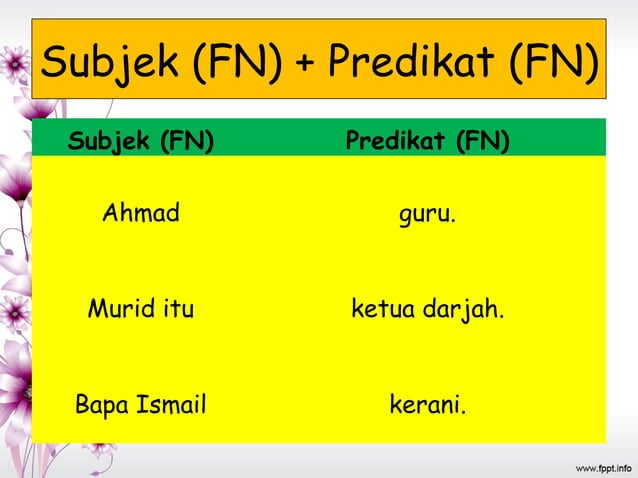 Subjek (FN) + Predikat (FN)

| Subjek (FN) | Predikat (FN) |
|---|---|
| Ahmad | guru. |
| Murid itu | ketua darjah. |
| Bapa Ismail | kerani. |

www.fppt.info